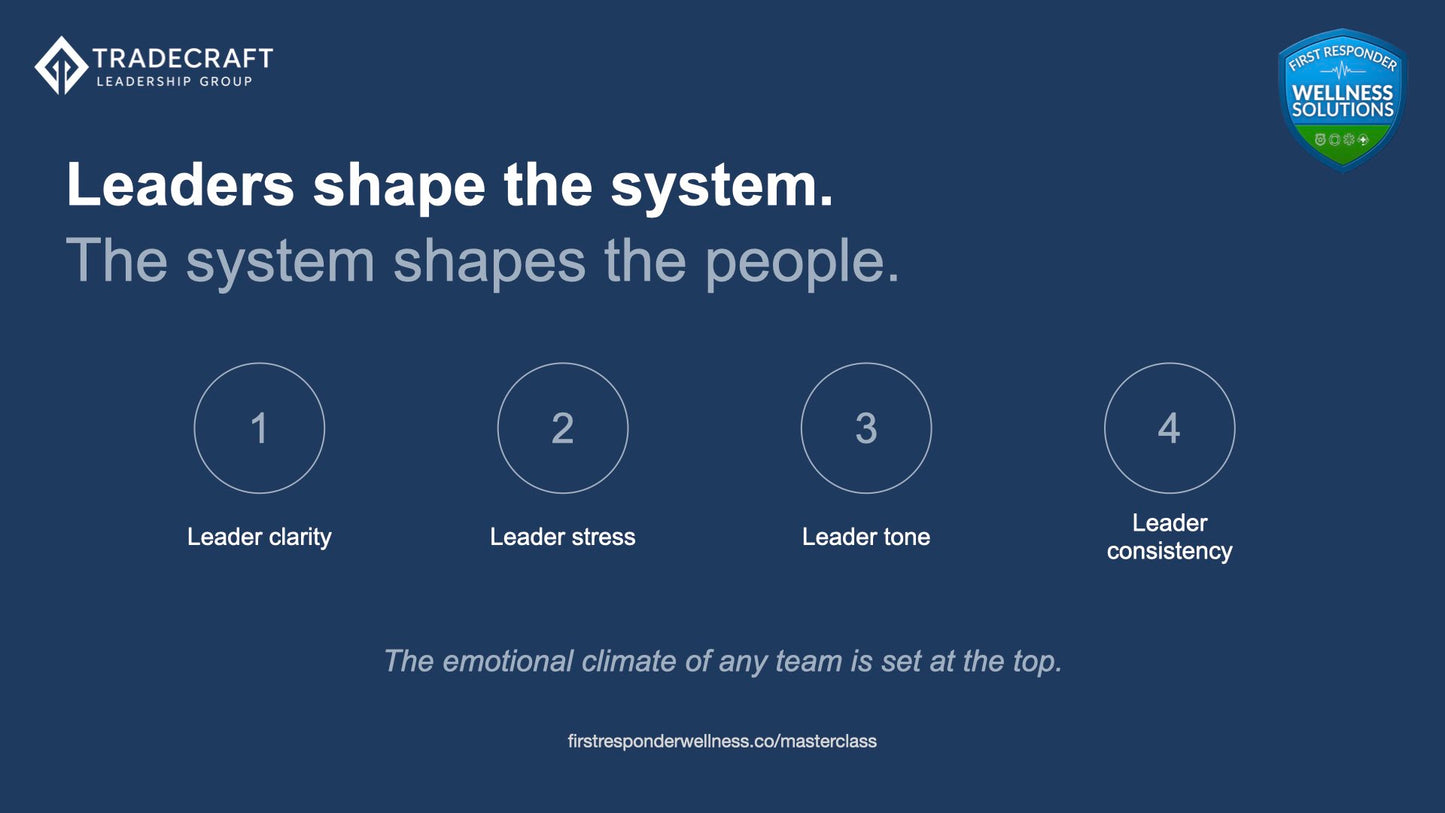 TRADECRAFT
LEADERSHIP GROUP

FIRST RESPONDER
WELLNESS SOLUTIONS

Leaders shape the system.
The system shapes the people.

1
Leader clarity

2
Leader stress

3
Leader tone

4
Leader consistency

The emotional climate of any team is set at the top.

firstresponderwellness.co/masterclass